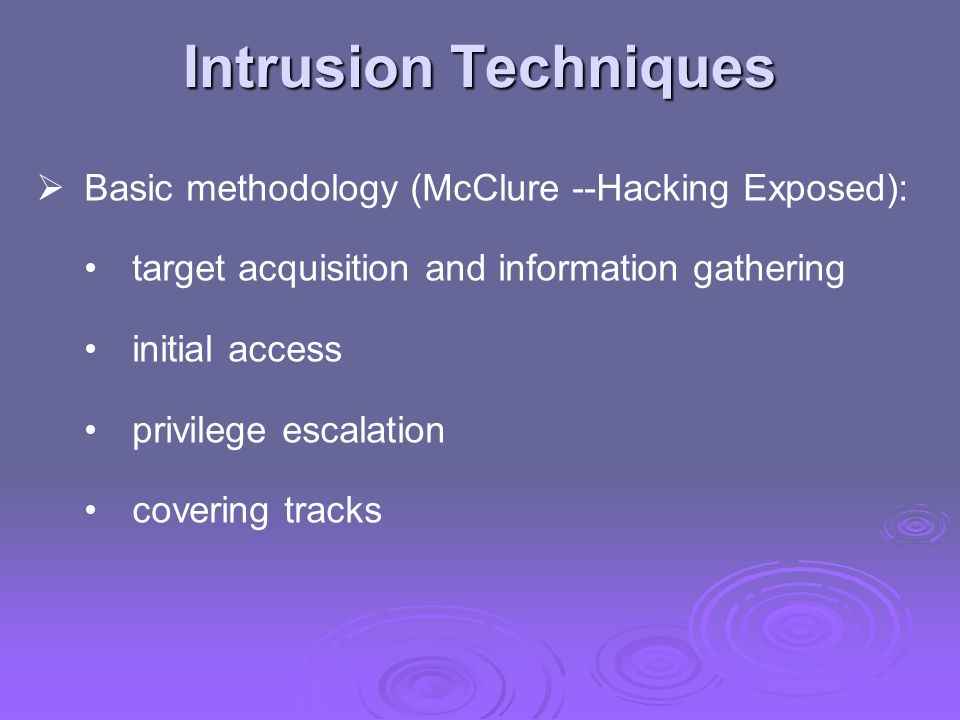 Intrusion Techniques

➢ Basic methodology (McClure --Hacking Exposed):

• target acquisition and information gathering

• initial access

• privilege escalation

• covering tracks